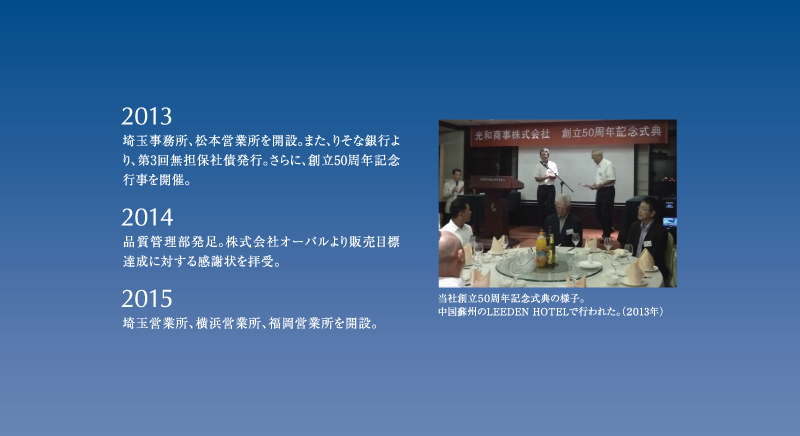 2013
埼玉事務所、松本営業所を開設。また、りそな銀行より、第3回無担保社債発行。さらに、創立50周年記念行事を開催。

2014
品質管理部発足。株式会社オーバルより販売目標達成に対する感謝状を拝受。

2015
埼玉営業所、横浜営業所、福岡営業所を開設。

光和商事株式会社　創立50周年記念式典

当社創立50周年記念式典の様子。
中国蘇州のLEEDEN HOTELで行われた。(2013年)